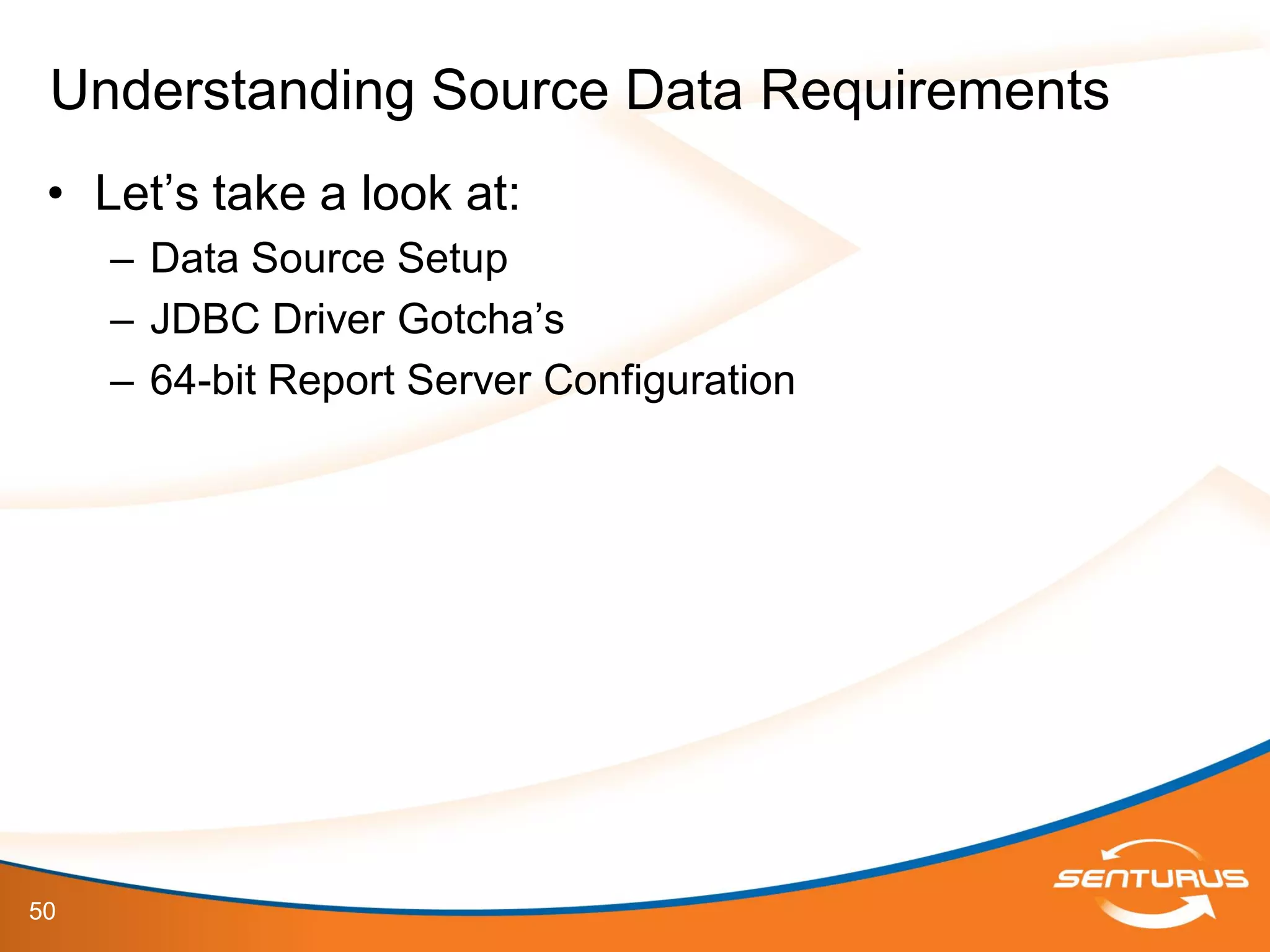 Understanding Source Data Requirements

• Let’s take a look at:
– Data Source Setup
– JDBC Driver Gotcha’s
– 64-bit Report Server Configuration

50

SENTURUS